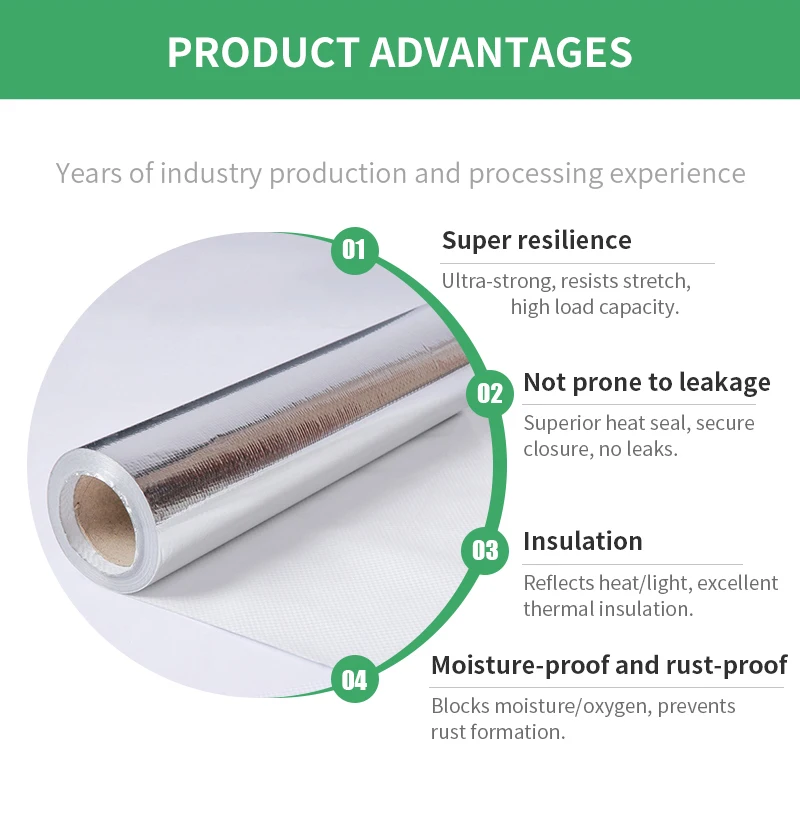 PRODUCT ADVANTAGES

Years of industry production and processing experience

01

Super resilience

Ultra-strong, resists stretch, high load capacity.

02

Not prone to leakage

Superior heat seal, secure closure, no leaks.

03

Insulation

Reflects heat/light, excellent thermal insulation.

04

Moisture-proof and rust-proof

Blocks moisture/oxygen, prevents rust formation.